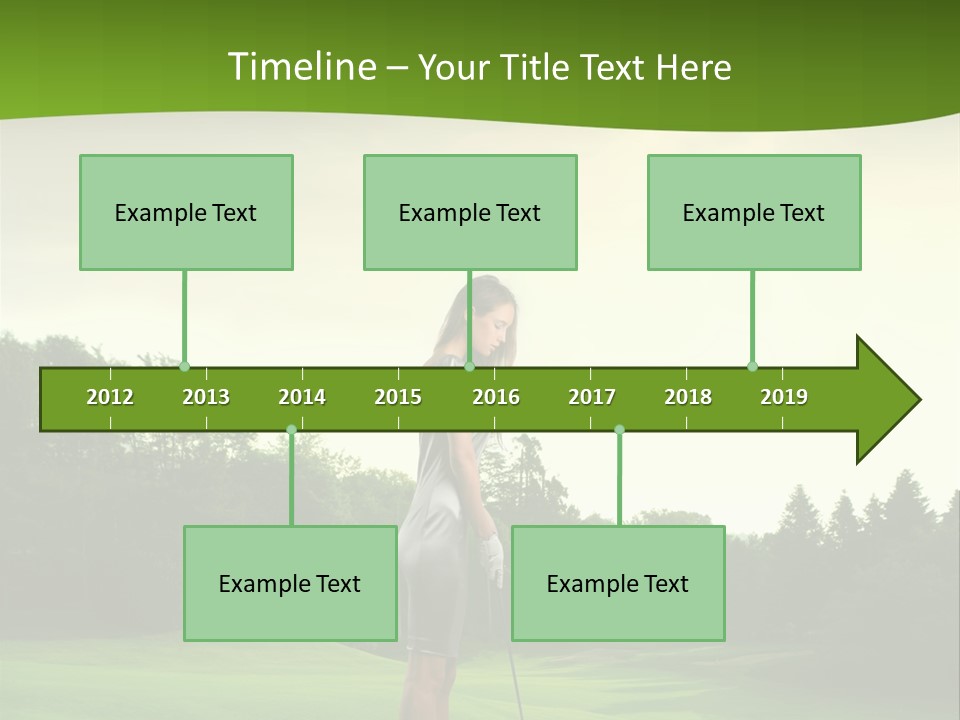 Timeline – Your Title Text Here

Example Text

Example Text

Example Text

2012 2013 2014 2015 2016 2017 2018 2019

Example Text

Example Text